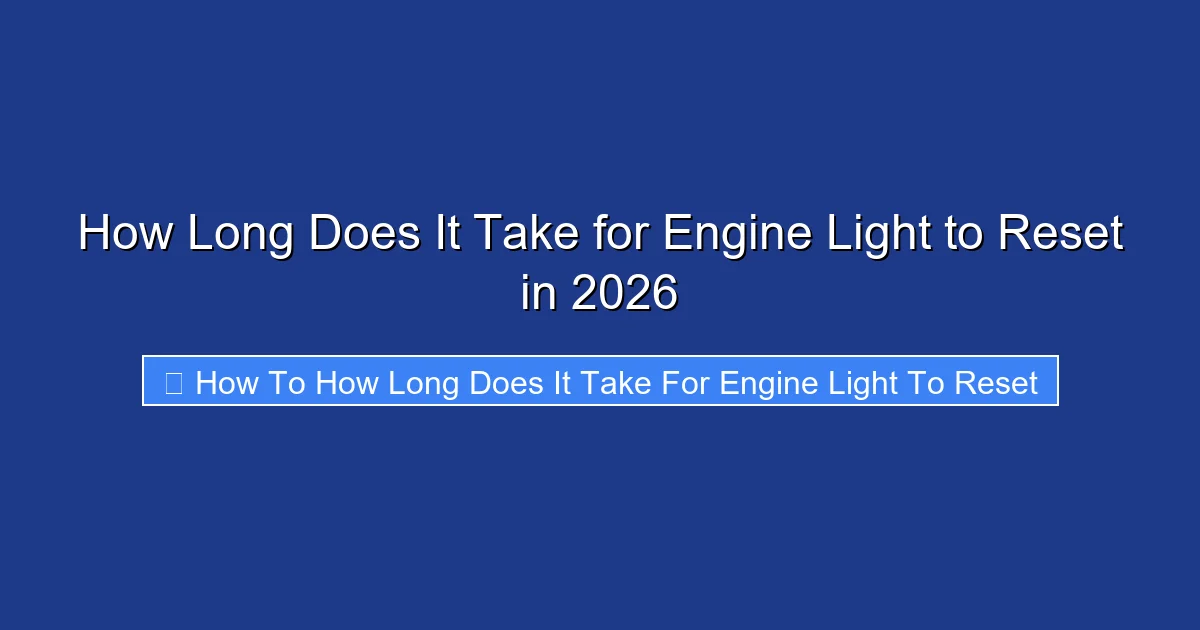 How Long Does It Take for Engine Light to Reset in 2026

 How To How Long Does It Take For Engine Light To Reset